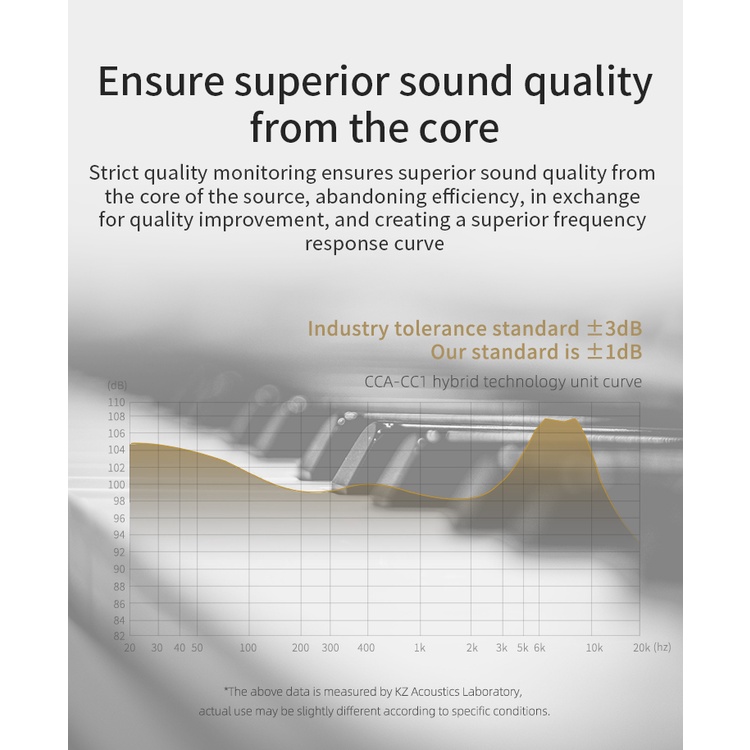 Ensure superior sound quality from the core

Strict quality monitoring ensures superior sound quality from the core of the source, abandoning efficiency, in exchange for quality improvement, and creating a superior frequency response curve

Industry tolerance standard ±3dB
Our standard is ±1dB

CCA-CC1 hybrid technology unit curve

(dB)
110
108
106
104
102
100
98
96
94
92
90
88
86
84
82
20 30 40 50 100 200 300 400 1k 2k 3k 5k 6k 10k 20k (hz)

*The above data is measured by KZ Acoustics Laboratory, actual use may be slightly different according to specific conditions.